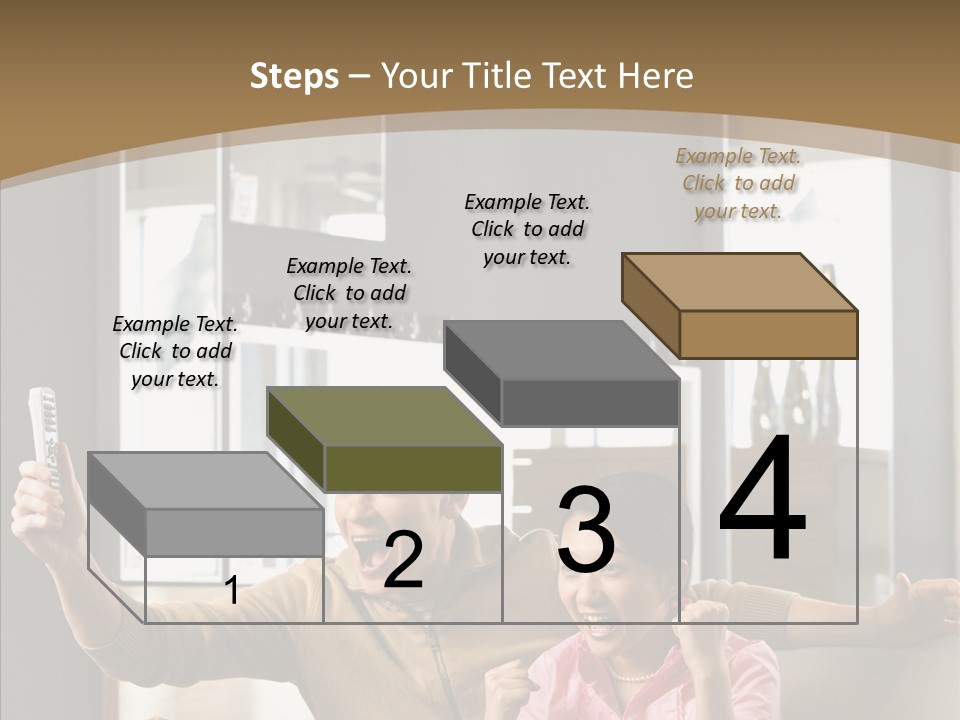 Steps – Your Title Text Here

Example Text. Click to add your text.

Example Text. Click to add your text.

Example Text. Click to add your text.

Example Text. Click to add your text.

1

2

3

4